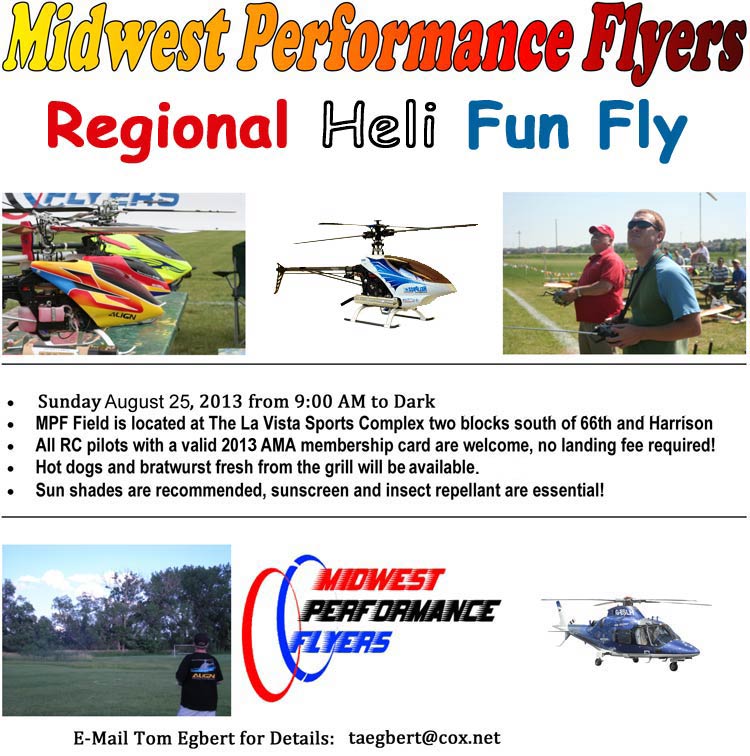 Midwest Performance Flyers

Regional Heli Fun Fly

FLYERS

ALIGN

- Sunday August 25, 2013 from 9:00 AM to Dark
- MPF Field is located at The La Vista Sports Complex two blocks south of 66th and Harrison
- All RC pilots with a valid 2013 AMA membership card are welcome, no landing fee required!
- Hot dogs and bratwurst fresh from the grill will be available.
- Sun shades are recommended, sunscreen and insect repellant are essential!

ALIGN

MIDWEST PERFORMANCE FLYERS

E-Mail Tom Egbert for Details: taegbert@cox.net